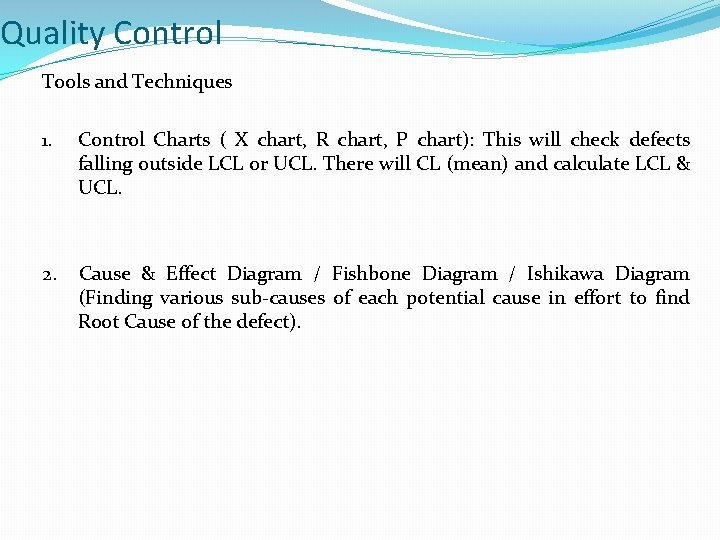 Quality Control

Tools and Techniques

1. Control Charts ( X chart, R chart, P chart): This will check defects falling outside LCL or UCL. There will CL (mean) and calculate LCL & UCL.

2. Cause & Effect Diagram / Fishbone Diagram / Ishikawa Diagram (Finding various sub-causes of each potential cause in effort to find Root Cause of the defect).